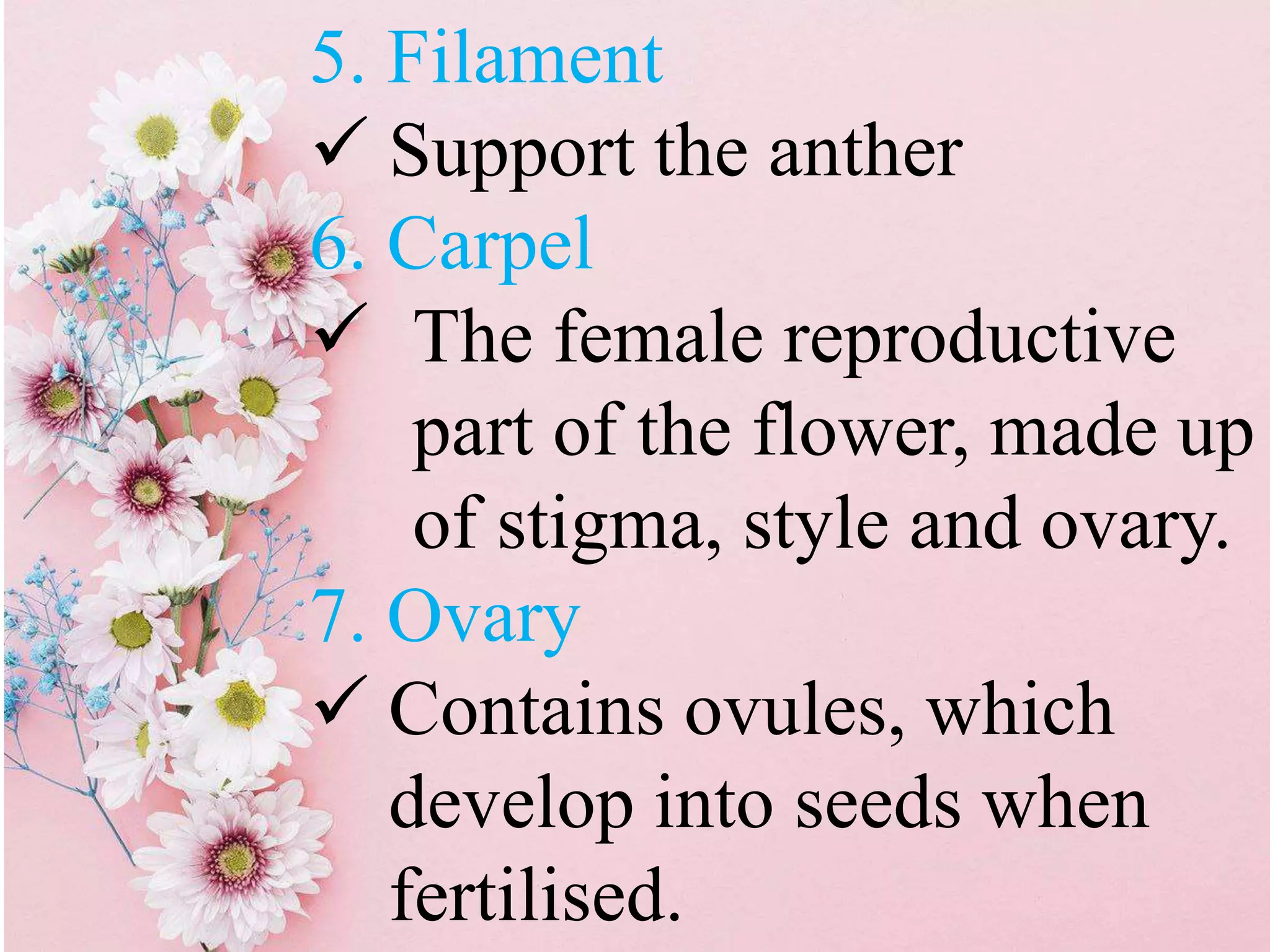 5. Filament

✓ Support the anther

6. Carpel

✓ The female reproductive part of the flower, made up of stigma, style and ovary.

7. Ovary

✓ Contains ovules, which develop into seeds when fertilised.